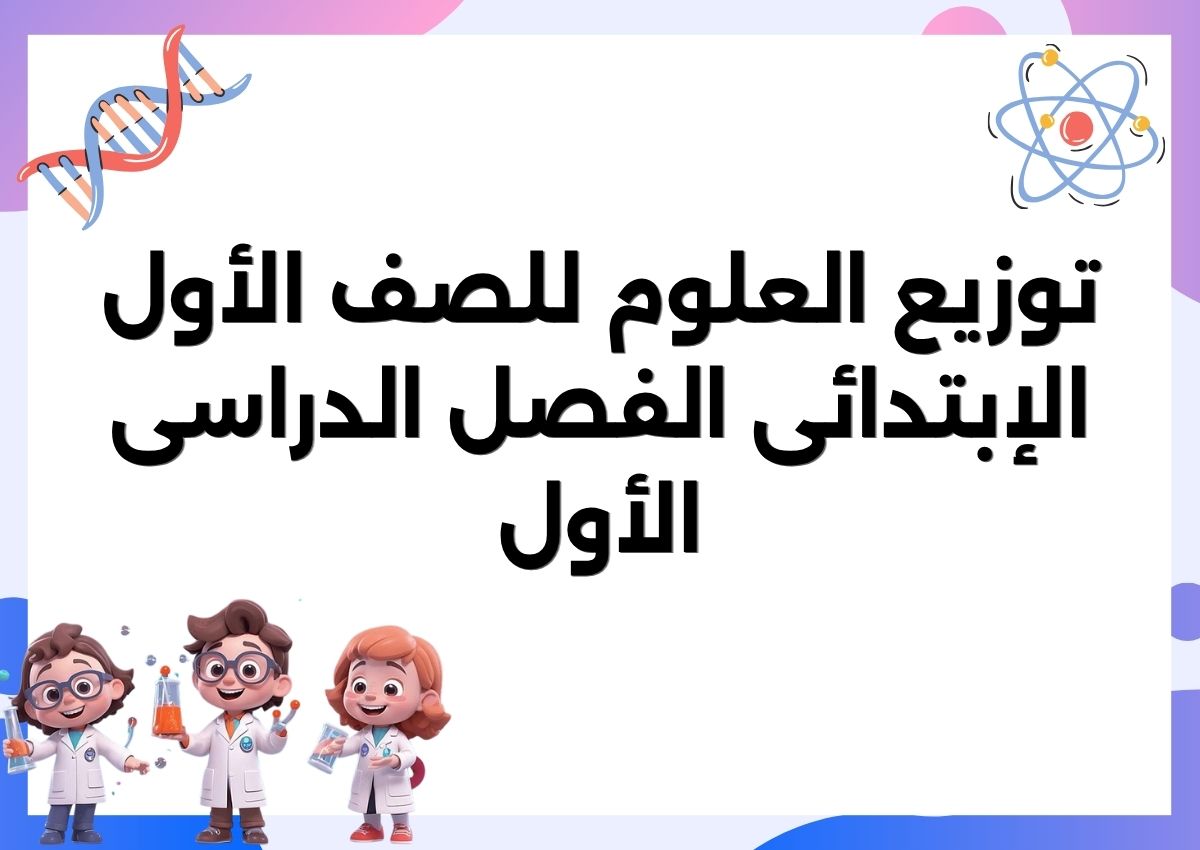 توزيع العلوم للصف الأول الإبتدائى الفصل الدراسى الأول